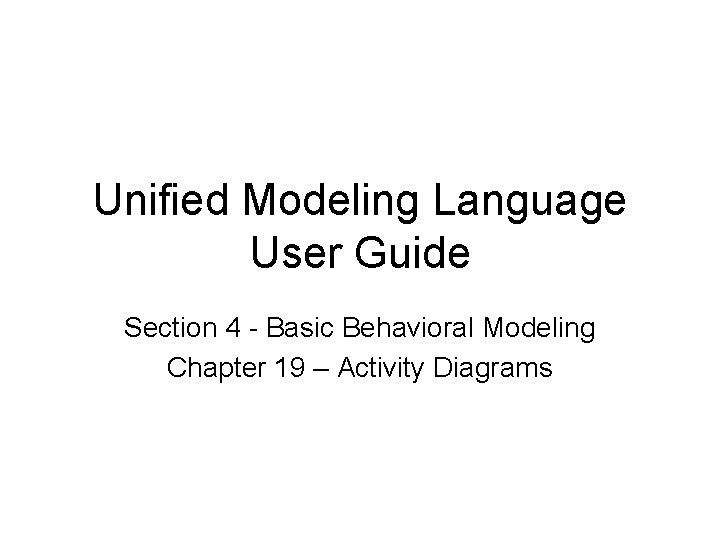 Unified Modeling Language User Guide

Section 4 - Basic Behavioral Modeling

Chapter 19 – Activity Diagrams